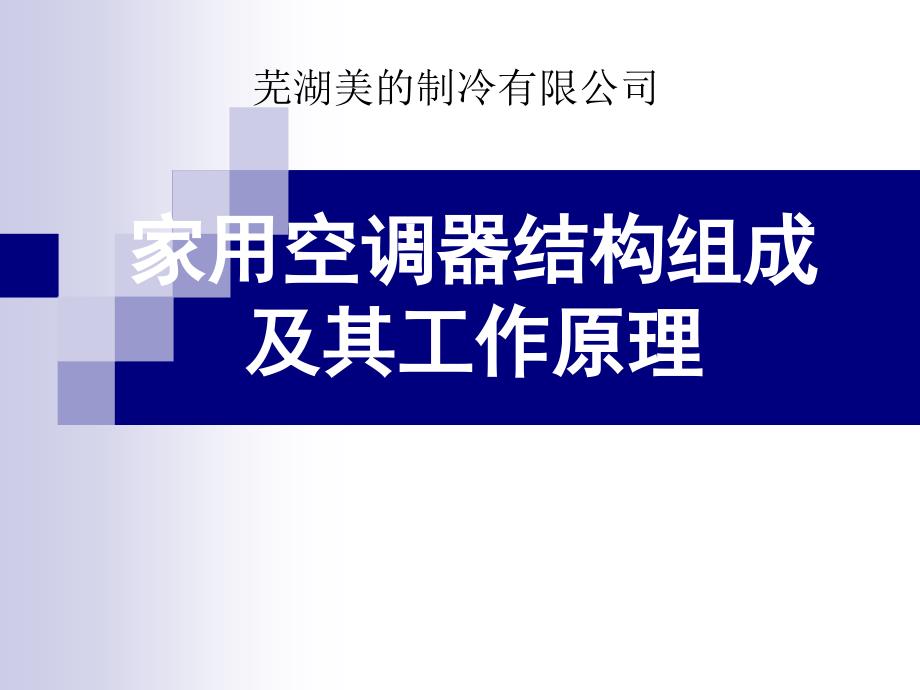 芜湖美的制冷有限公司

家用空调器结构组成及其工作原理